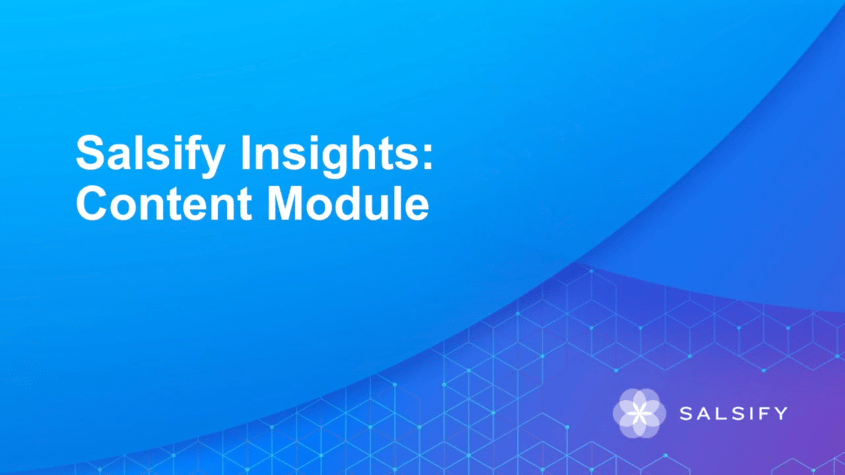 Salsify Insights:
Content Module

SALSIFY